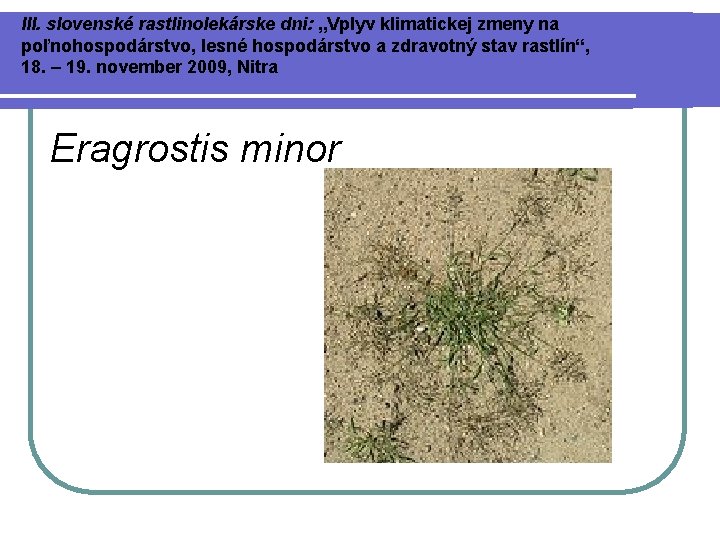 III. slovenské rastlinolekárske dni: „Vplyv klimatickej zmeny na poľnohospodárstvo, lesné hospodárstvo a zdravotný stav rastlín“, 18. – 19. november 2009, Nitra

Eragrostis minor